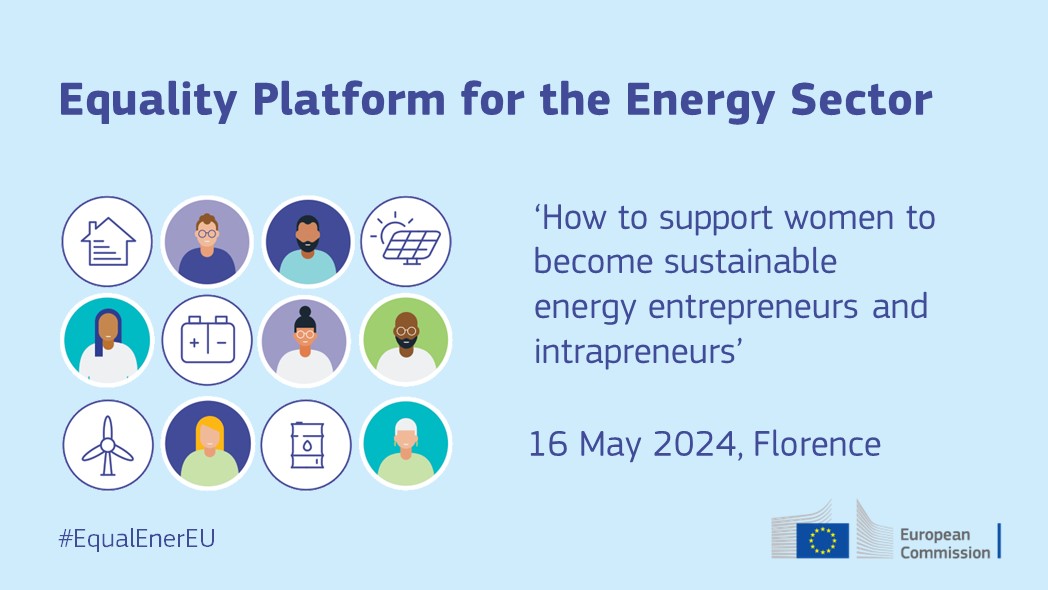 Equality Platform for the Energy Sector

‘How to support women to become sustainable energy entrepreneurs and intrapreneurs’

16 May 2024, Florence

#EqualEnerEU

European Commission